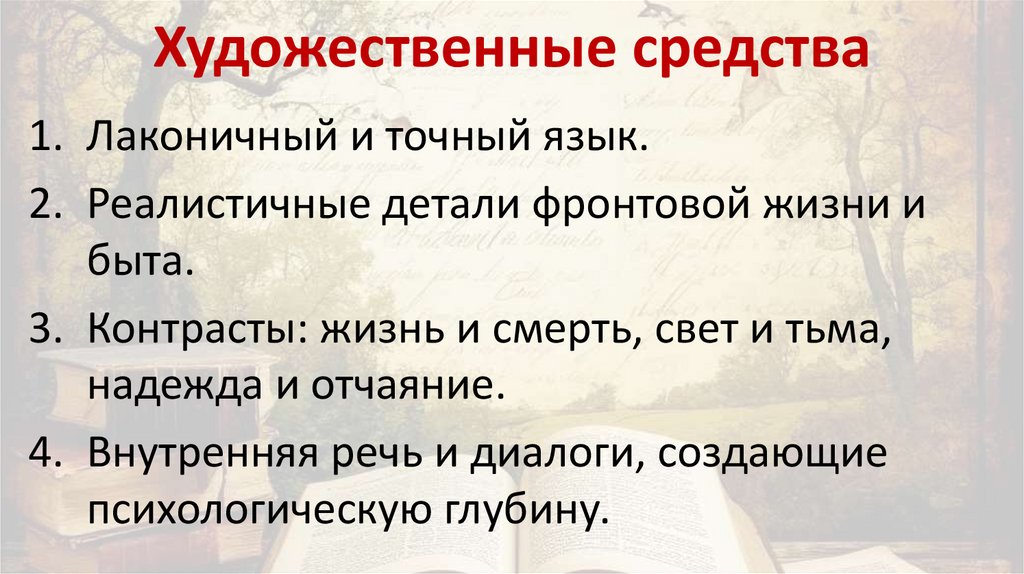 Художественные средства

1. Лаконичный и точный язык.
2. Реалистичные детали фронтовой жизни и быта.
3. Контрасты: жизнь и смерть, свет и тьма, надежда и отчаяние.
4. Внутренняя речь и диалоги, создающие психологическую глубину.